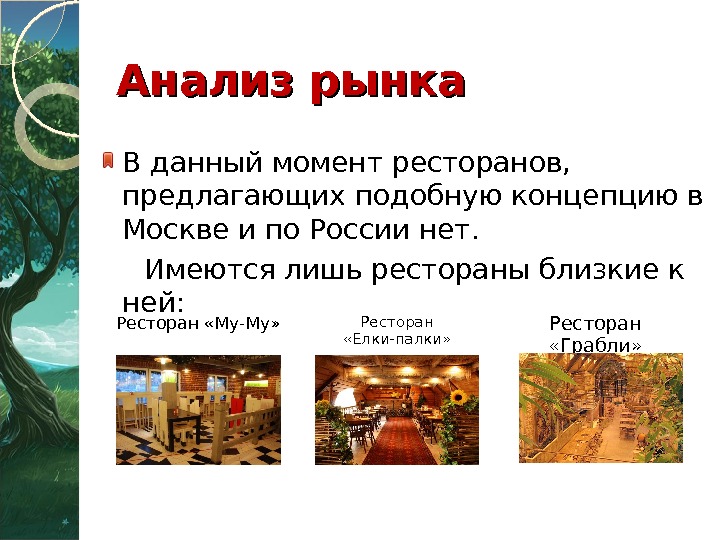 Анализ рынка

В данный момент ресторанов, предлагающих подобную концепцию в Москве и по России нет.

Имеются лишь рестораны близкие к ней:

Ресторан «Му-Му»

Ресторан «Елки-палки»

Ресторан «Грабли»